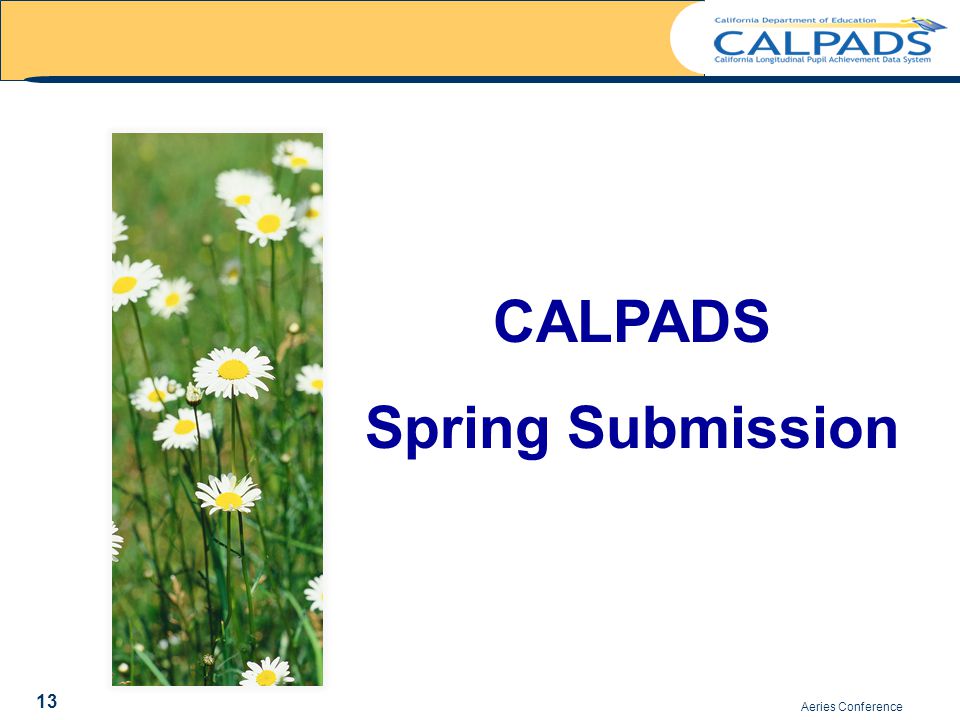 California Department of Education
CALPADS
California Longitudinal Pupil Achievement Data System

CALPADS

Spring Submission

13

Aeries Conference